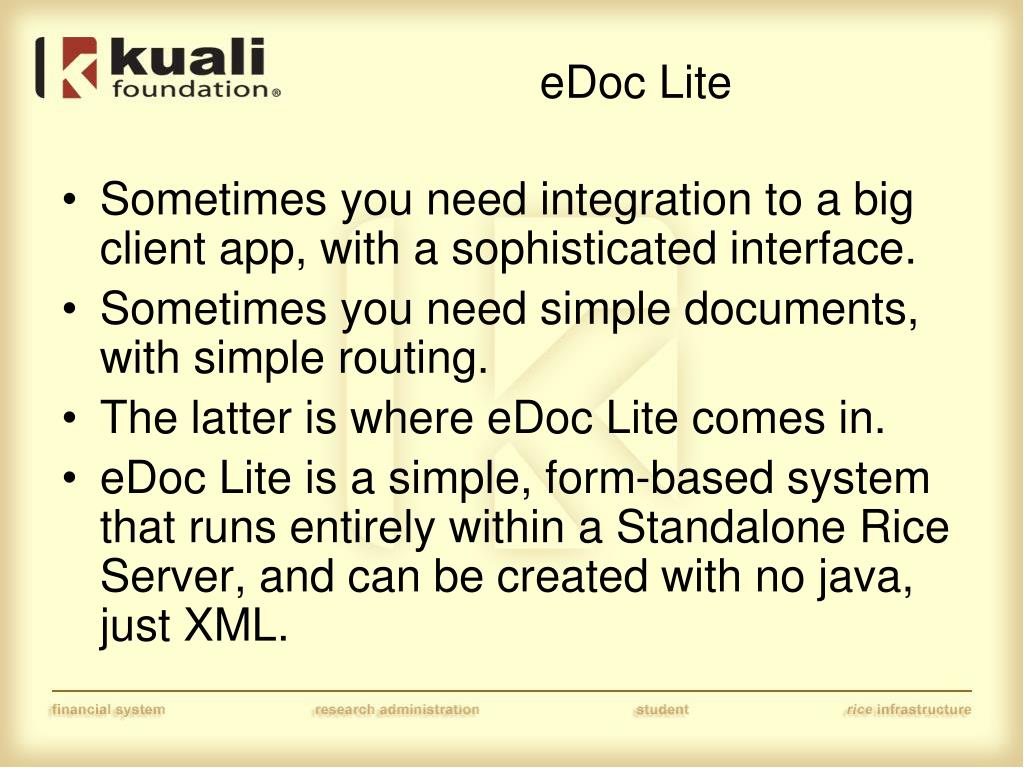 kuali foundation®

eDoc Lite

• Sometimes you need integration to a big client app, with a sophisticated interface.
• Sometimes you need simple documents, with simple routing.
• The latter is where eDoc Lite comes in.
• eDoc Lite is a simple, form-based system that runs entirely within a Standalone Rice Server, and can be created with no java, just XML.

financial system research administration student rice infrastructure